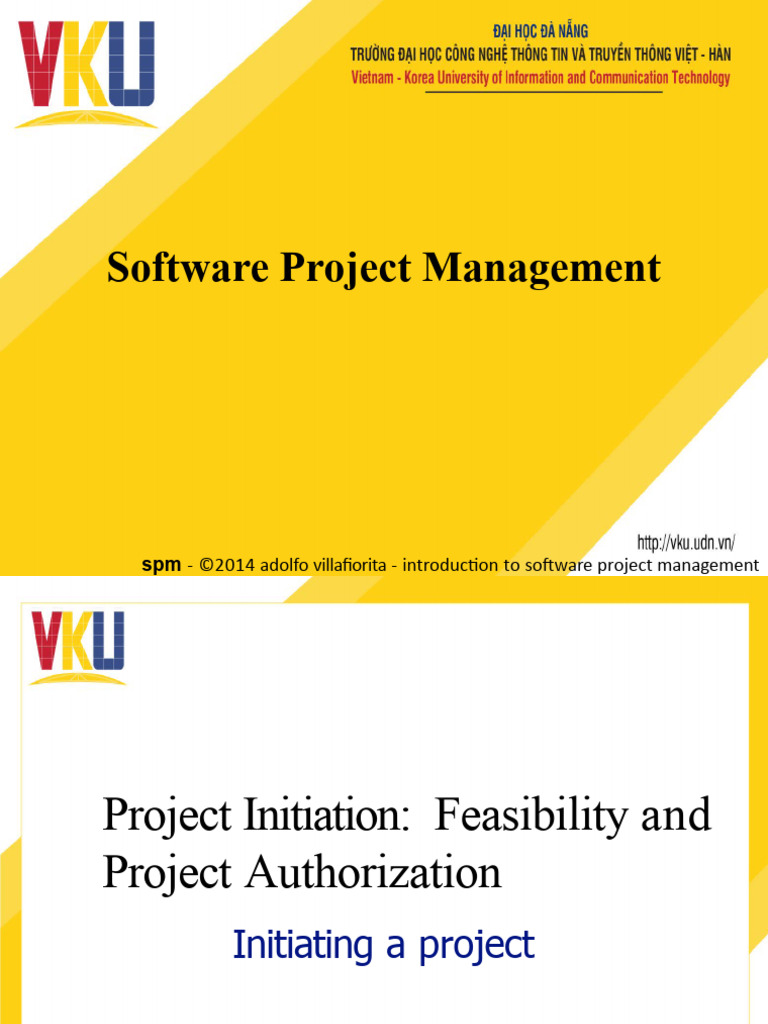 VKU

ĐẠI HỌC ĐÀ NẴNG
TRƯỜNG ĐẠI HỌC CÔNG NGHỆ THÔNG TIN VÀ TRUYỀN THÔNG VIỆT - HÀN
Vietnam - Korea University of Information and Communication Technology

Software Project Management

http://vku.udn.vn/

spm - ©2014 adolfo villafiorita - introduction to software project management

VKU

Project Initiation: Feasibility and Project Authorization

Initiating a project